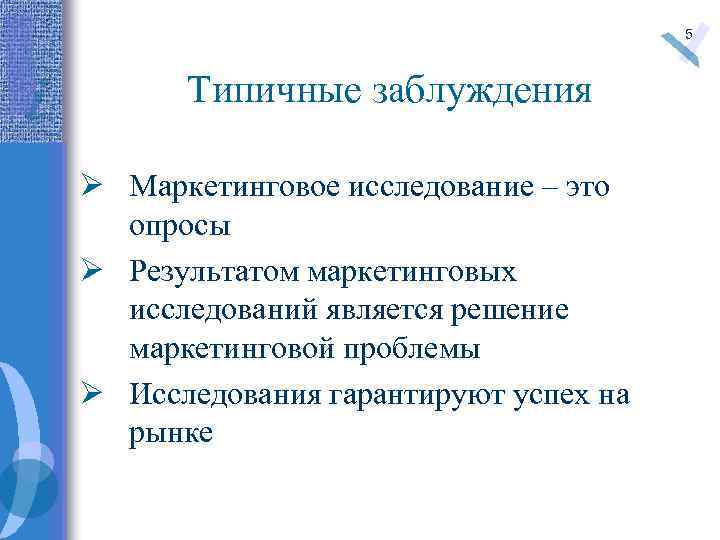 5

Типичные заблуждения

➢ Маркетинговое исследование – это опросы
➢ Результатом маркетинговых исследований является решение маркетинговой проблемы
➢ Исследования гарантируют успех на рынке